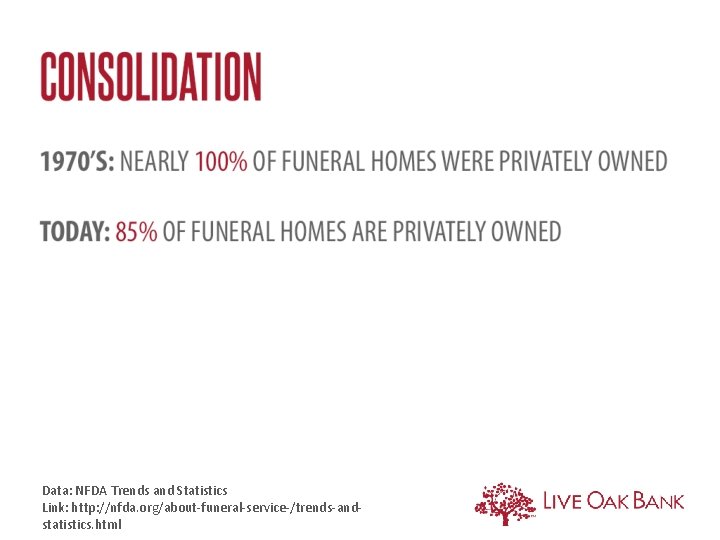 CONSOLIDATION

1970'S: NEARLY 100% OF FUNERAL HOMES WERE PRIVATELY OWNED

TODAY: 85% OF FUNERAL HOMES ARE PRIVATELY OWNED

Data: NFDA Trends and Statistics
Link: http://nfda.org/about-funeral-service-/trends-and-statistics.html

LIVE OAK BANK